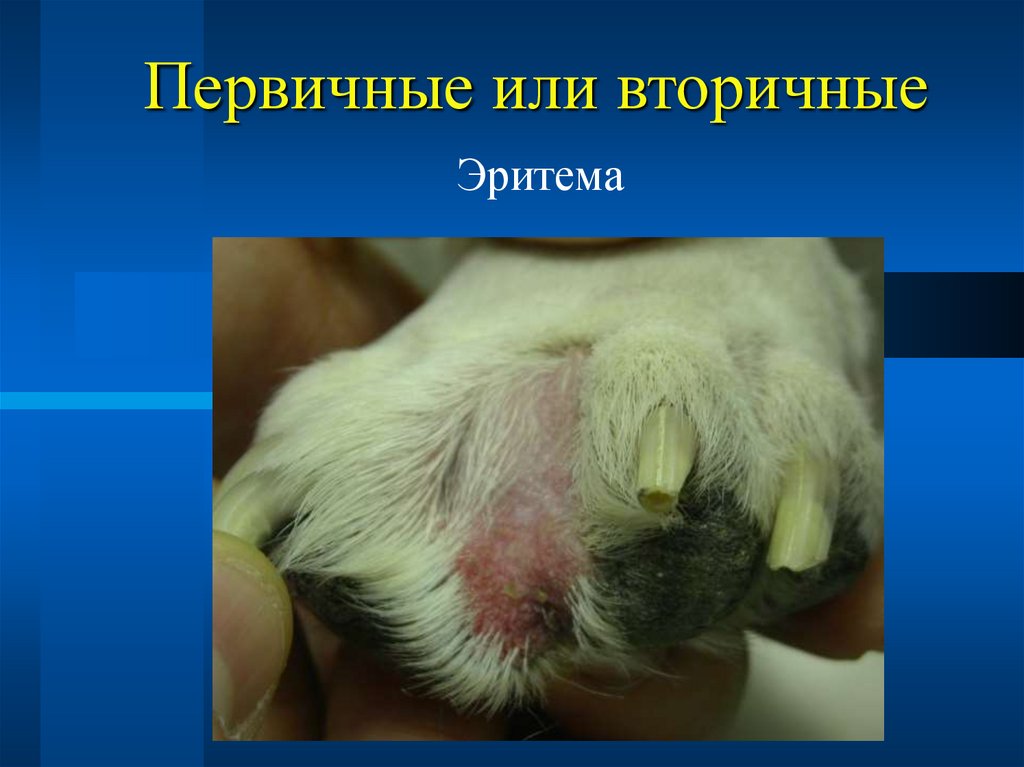 Первичные или вторичные

Эритема